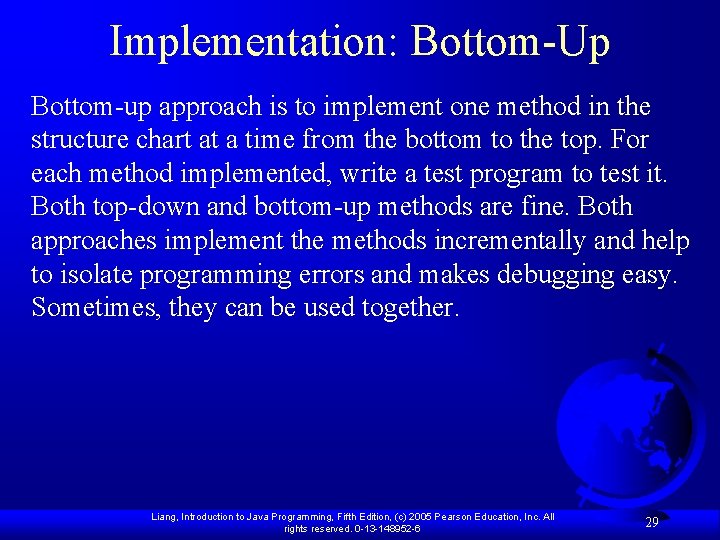 Implementation: Bottom-Up

Bottom-up approach is to implement one method in the structure chart at a time from the bottom to the top. For each method implemented, write a test program to test it. Both top-down and bottom-up methods are fine. Both approaches implement the methods incrementally and help to isolate programming errors and makes debugging easy. Sometimes, they can be used together.

Liang, Introduction to Java Programming, Fifth Edition, (c) 2005 Pearson Education, Inc. All rights reserved. 0-13-148952-6

29